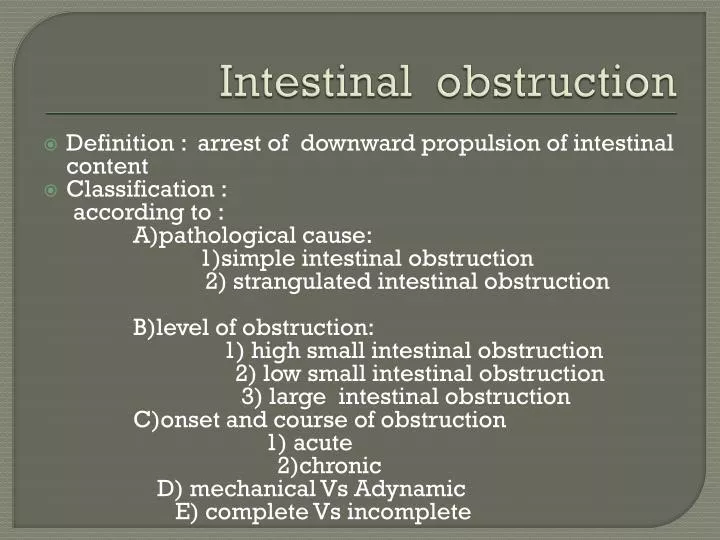 Intestinal obstruction

Definition : arrest of downward propulsion of intestinal content

Classification :
according to :
A)pathological cause:
1)simple intestinal obstruction
2) strangulated intestinal obstruction

B)level of obstruction:
1) high small intestinal obstruction
2) low small intestinal obstruction
3) large intestinal obstruction
C)onset and course of obstruction
1) acute
2)chronic
D) mechanical Vs Adynamic
E) complete Vs incomplete